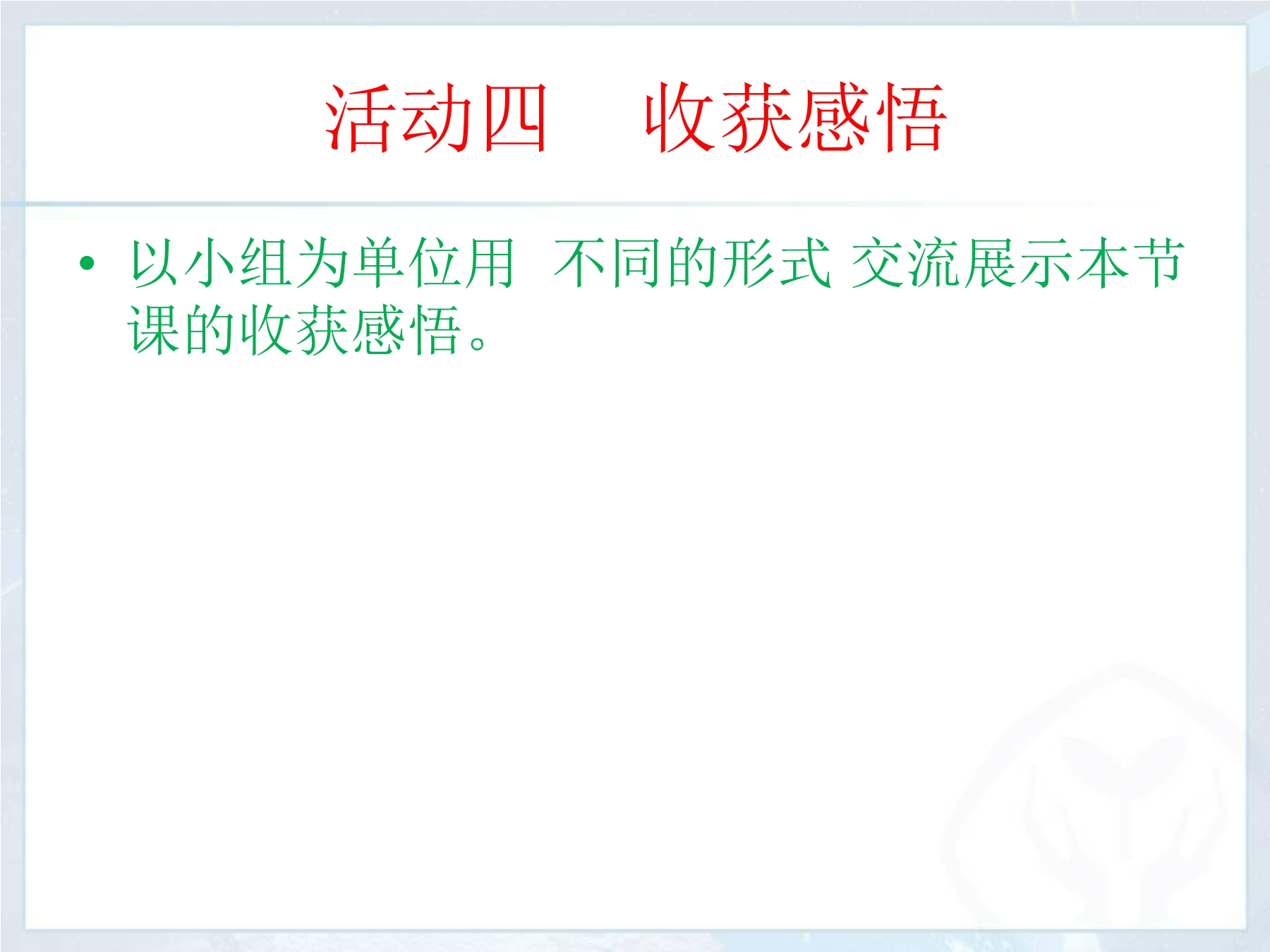 活动四　收获感悟

• 以小组为单位用 不同的形式 交流展示本节课的收获感悟。